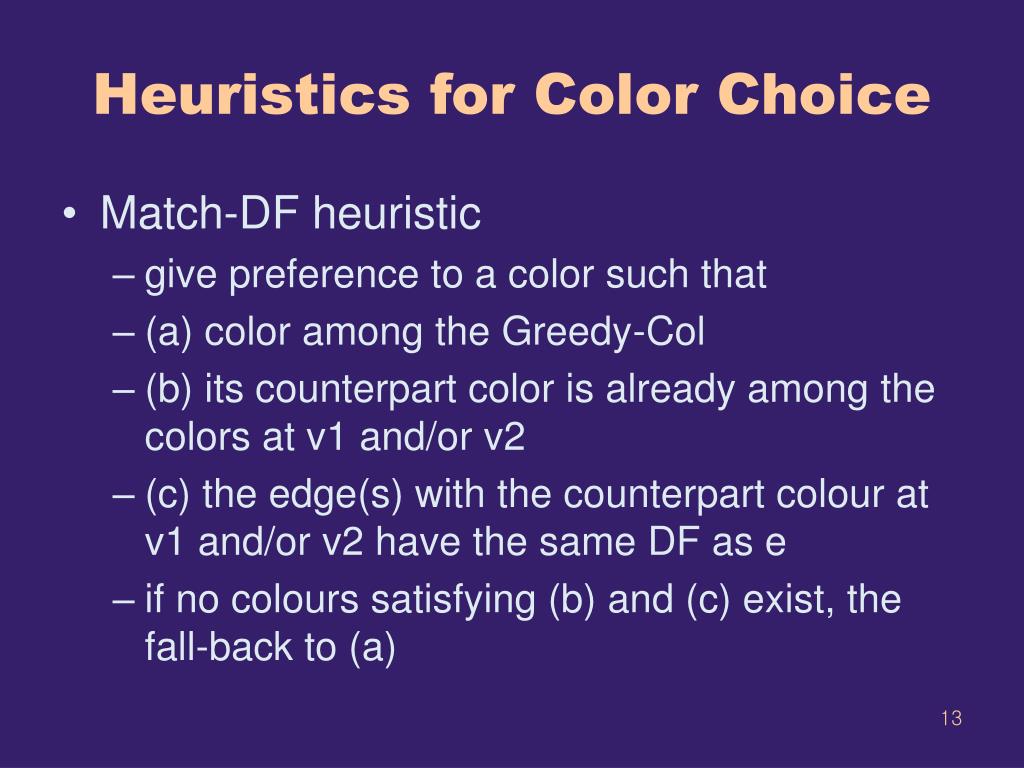 Heuristics for Color Choice

• Match-DF heuristic
– give preference to a color such that
– (a) color among the Greedy-Col
– (b) its counterpart color is already among the colors at v1 and/or v2
– (c) the edge(s) with the counterpart colour at v1 and/or v2 have the same DF as e
– if no colours satisfying (b) and (c) exist, the fall-back to (a)

13